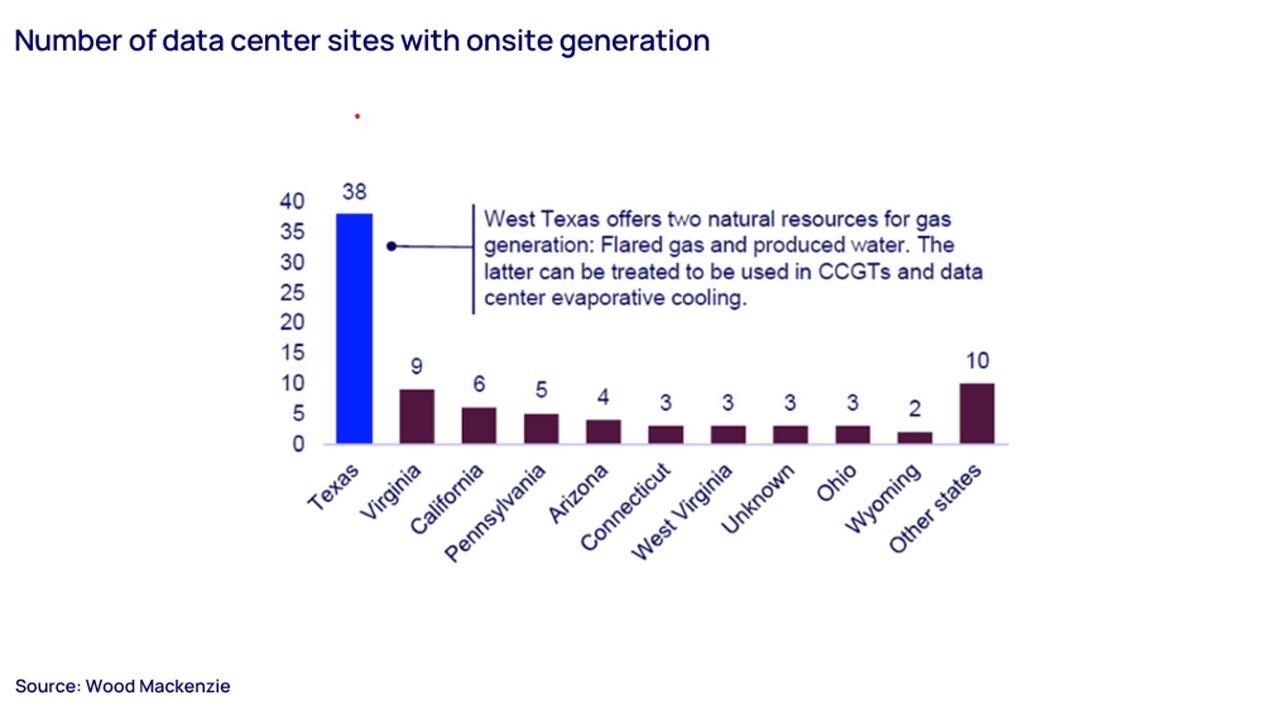 Number of data center sites with onsite generation

40
35
30
25
20
15
10
5
0

38
9
6
5
4
3
3
3
3
2
10

West Texas offers two natural resources for gas generation: Flared gas and produced water. The latter can be treated to be used in CCGTs and data center evaporative cooling.

Texas
Virginia
California
Pennsylvania
Arizona
Connecticut
West Virginia
Unknown
Ohio
Wyoming
Other states

Source: Wood Mackenzie